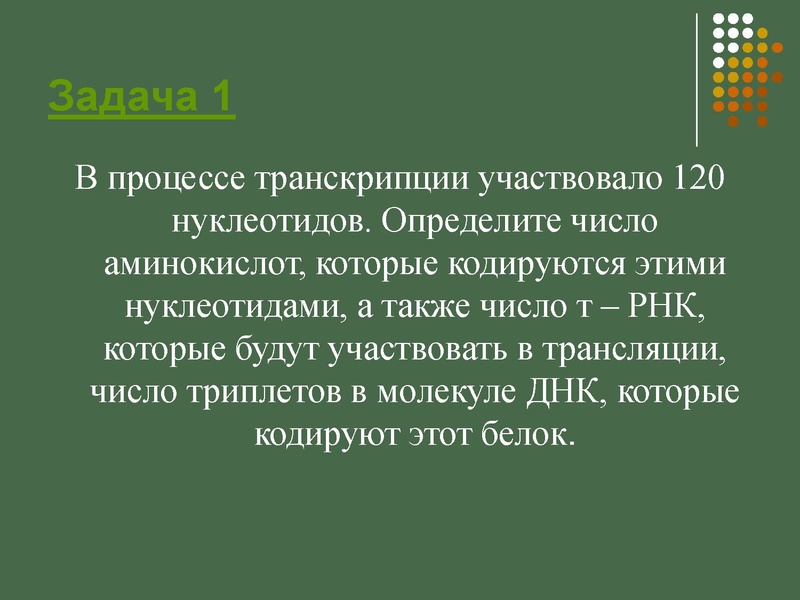 Задача 1

В процессе транскрипции участвовало 120 нуклеотидов. Определите число аминокислот, которые кодируются этими нуклеотидами, а также число т – РНК, которые будут участвовать в трансляции, число триплетов в молекуле ДНК, которые кодируют этот белок.